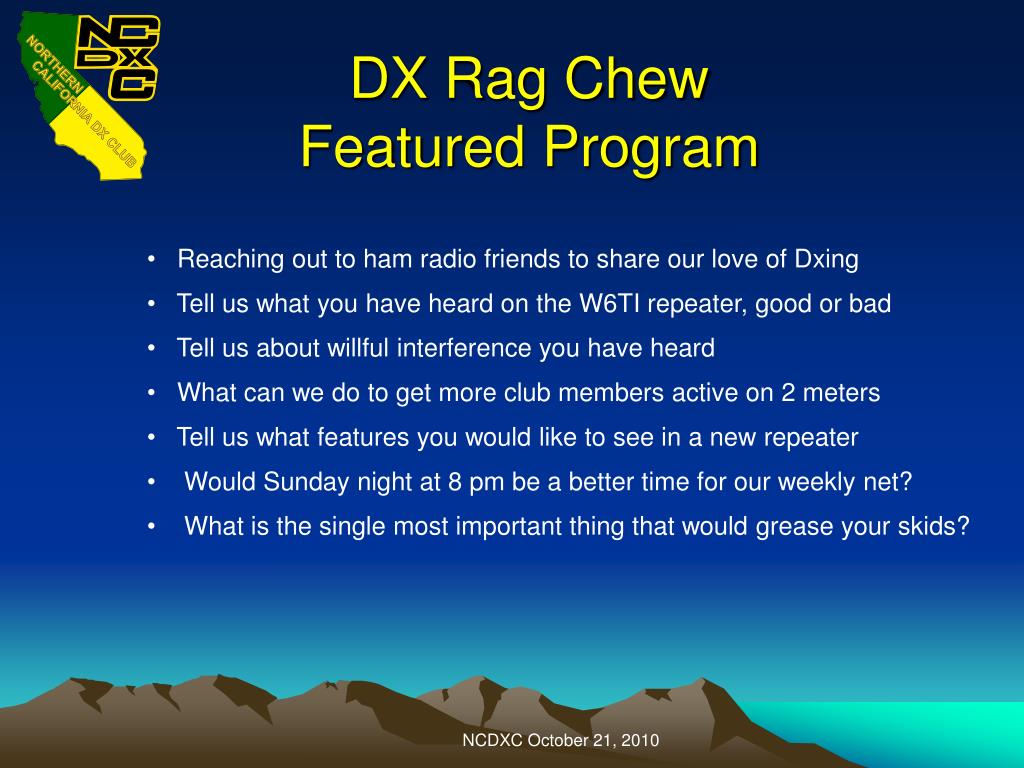 NCDXC
NORTHERN CALIFORNIA DX CLUB

DX Rag Chew
Featured Program

• Reaching out to ham radio friends to share our love of Dxing
• Tell us what you have heard on the W6TI repeater, good or bad
• Tell us about willful interference you have heard
• What can we do to get more club members active on 2 meters
• Tell us what features you would like to see in a new repeater
• Would Sunday night at 8 pm be a better time for our weekly net?
• What is the single most important thing that would grease your skids?

NCDXC October 21, 2010